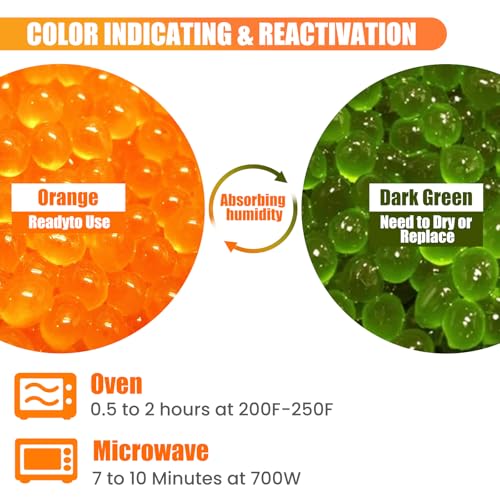 COLOR INDICATING & REACTIVATION

Orange
Readyto Use

Absorbing humidity

Dark Green
Need to Dry or Replace

Oven
0.5 to 2 hours at 200F-250F

Microwave
7 to 10 Minutes at 700W